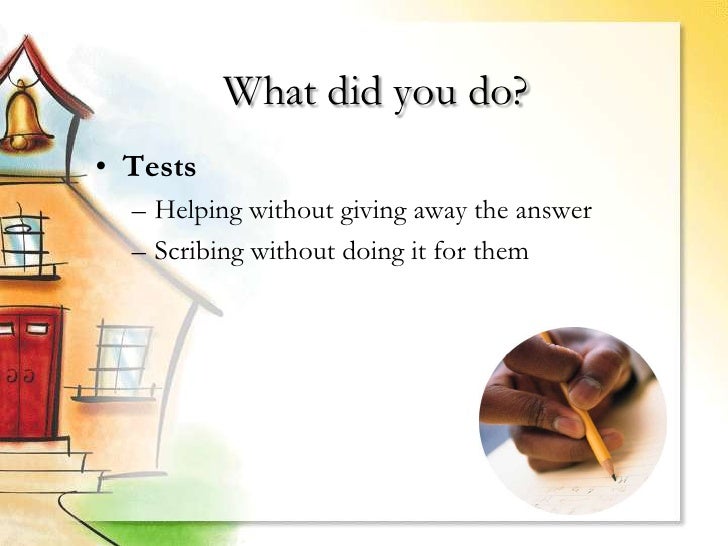 What did you do?

• Tests
– Helping without giving away the answer
– Scribing without doing it for them